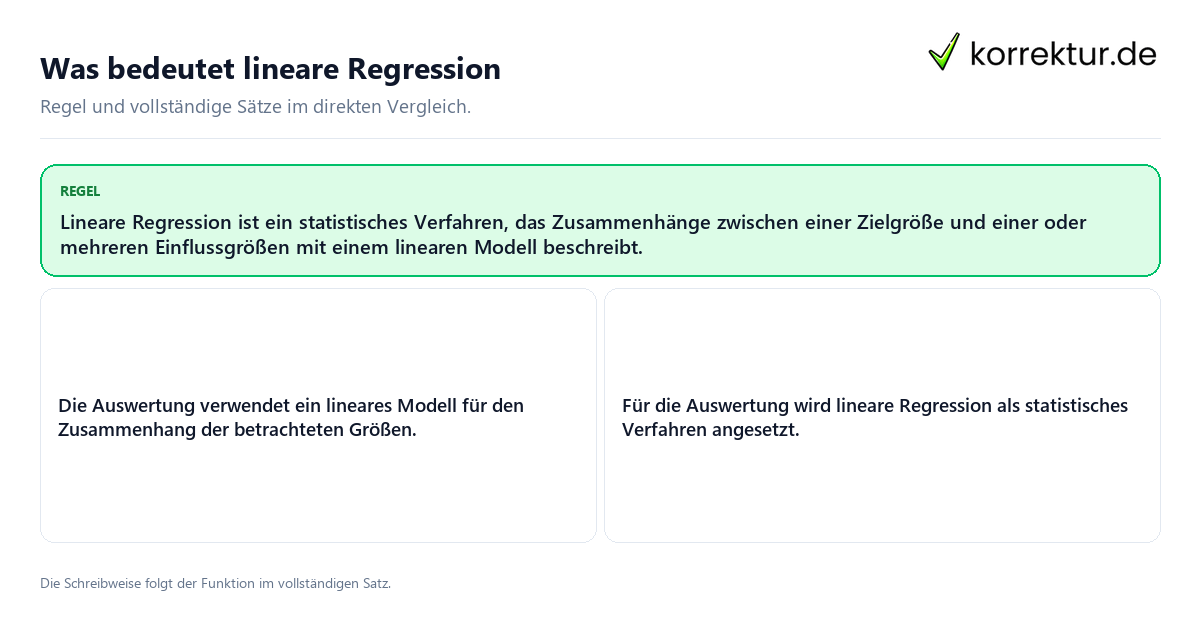 Was bedeutet lineare Regression

korrektur.de

Regel und vollständige Sätze im direkten Vergleich.

REGEL

Lineare Regression ist ein statistisches Verfahren, das Zusammenhänge zwischen einer Zielgröße und einer oder mehreren Einflussgrößen mit einem linearen Modell beschreibt.

Die Auswertung verwendet ein lineares Modell für den Zusammenhang der betrachteten Größen.

Für die Auswertung wird lineare Regression als statistisches Verfahren angesetzt.

Die Schreibweise folgt der Funktion im vollständigen Satz.